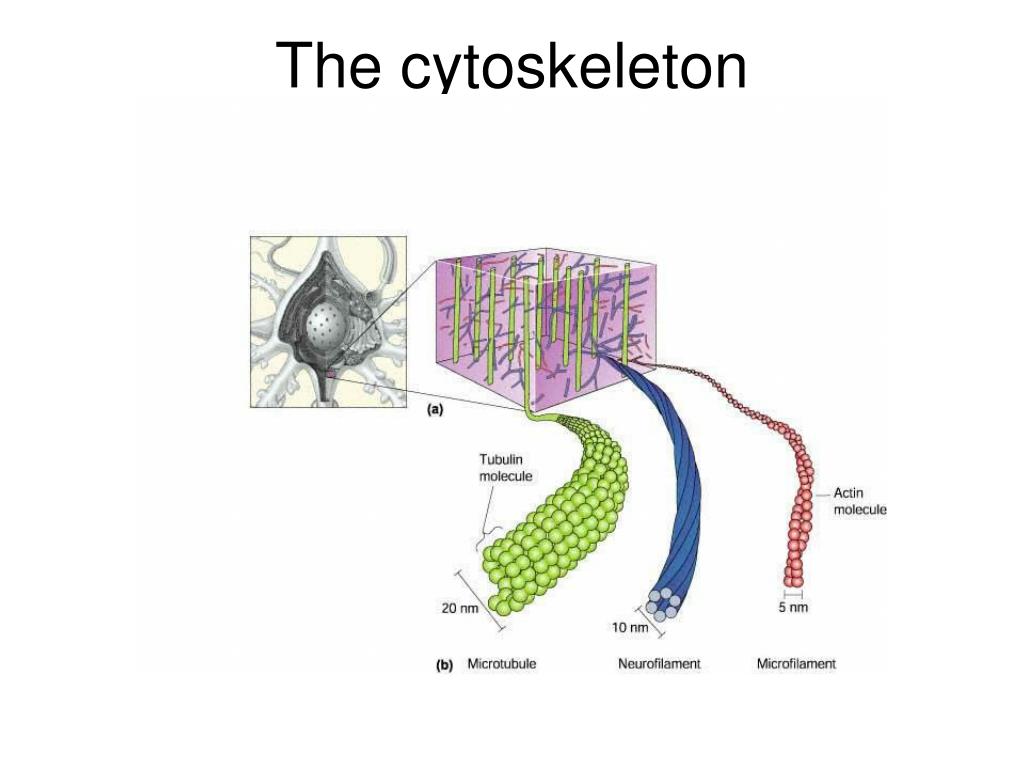 The cytoskeleton

(a)

Tubulin molecule

Actin molecule

20 nm

10 nm

5 nm

(b) Microtubule

Neurofilament

Microfilament